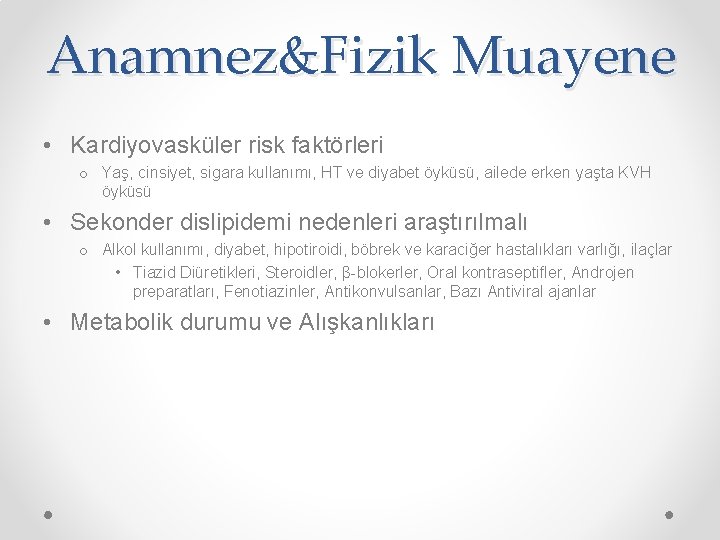 Anamnez&Fizik Muayene

• Kardiyovasküler risk faktörleri
  o Yaş, cinsiyet, sigara kullanımı, HT ve diyabet öyküsü, ailede erken yaşta KVH öyküsü

• Sekonder dislipidemi nedenleri araştırılmalı
  o Alkol kullanımı, diyabet, hipotiroidi, böbrek ve karaciğer hastalıkları varlığı, ilaçlar
    • Tiazid Diüretikleri, Steroidler, β-blokerler, Oral kontraseptifler, Androjen preparatları, Fenotiazinler, Antikonvulsanlar, Bazı Antiviral ajanlar

• Metabolik durumu ve Alışkanlıkları